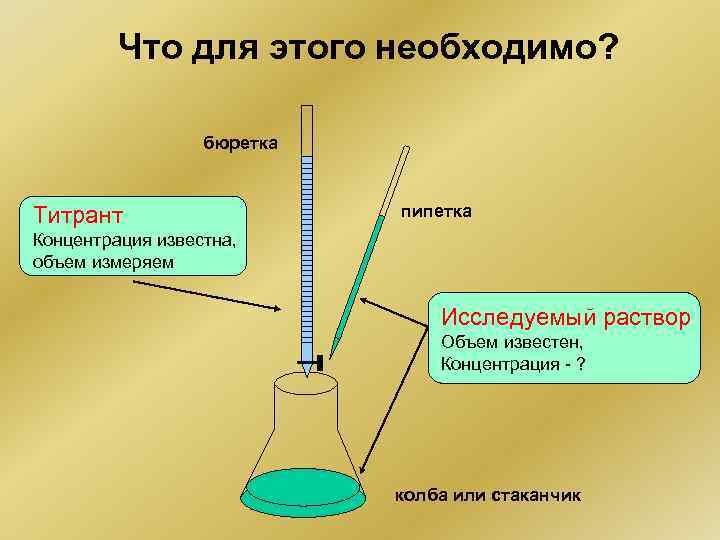 Что для этого необходимо?

бюретка

Титрант
Концентрация известна, объем измеряем

пипетка

Исследуемый раствор
Объем известен,
Концентрация - ?

колба или стаканчик